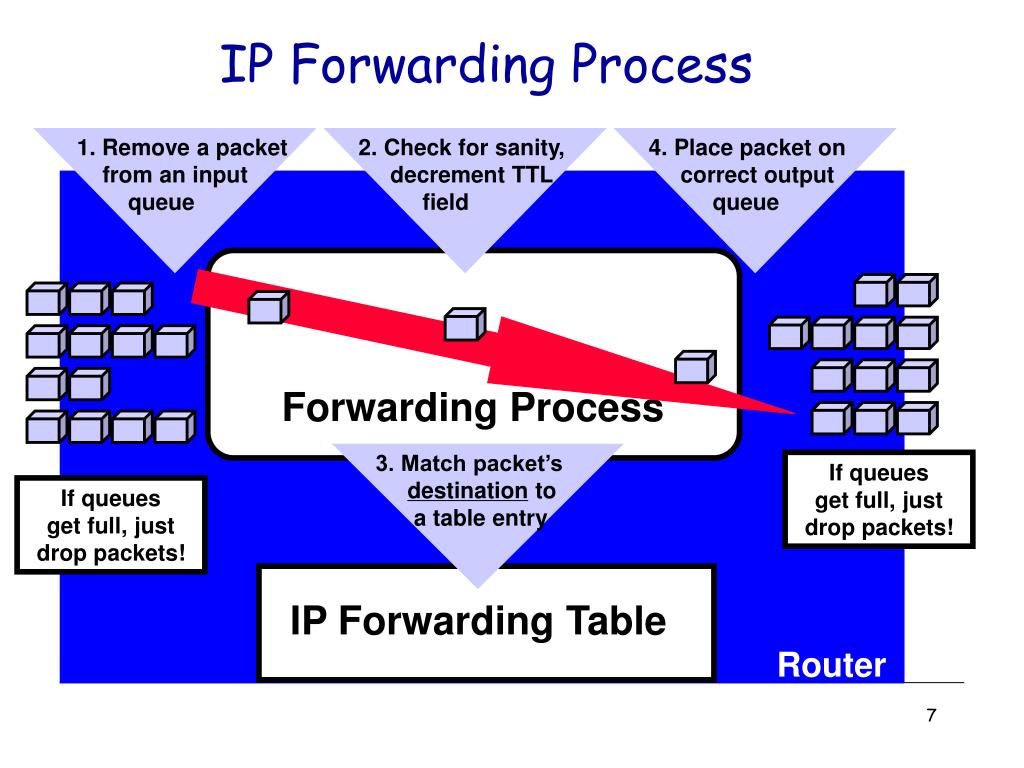 IP Forwarding Process

1. Remove a packet from an input queue

2. Check for sanity, decrement TTL field

4. Place packet on correct output queue

Forwarding Process

3. Match packet's destination to a table entry

If queues get full, just drop packets!

If queues get full, just drop packets!

IP Forwarding Table

Router

7